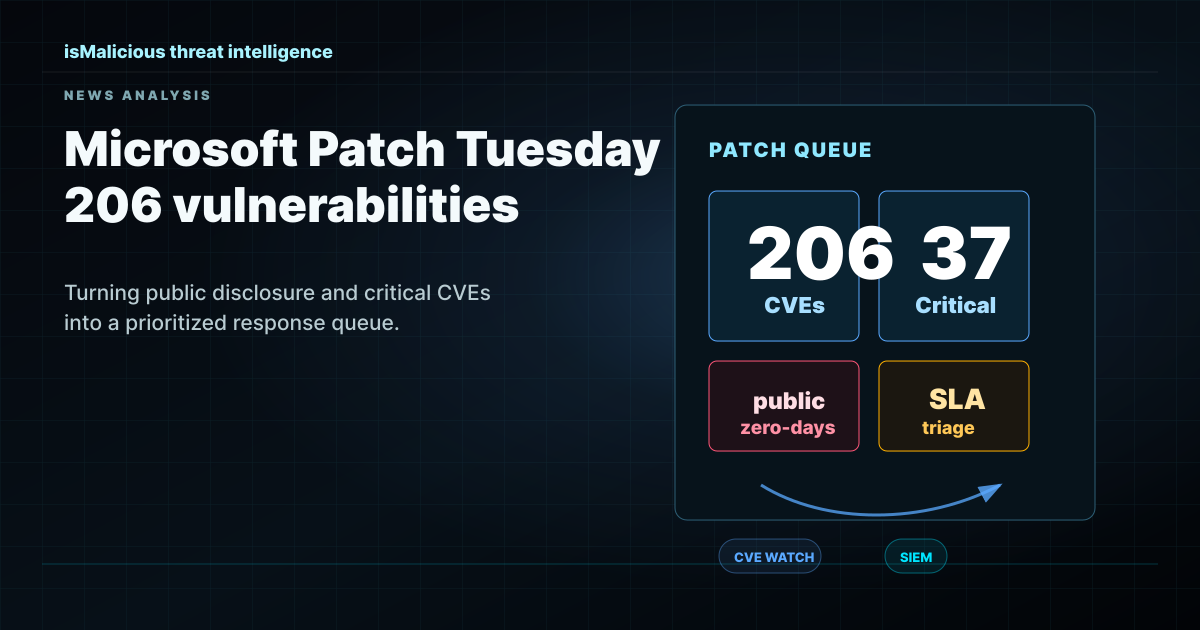 isMalicious threat intelligence

NEWS ANALYSIS

Microsoft Patch Tuesday 206 vulnerabilities

Turning public disclosure and critical CVEs into a prioritized response queue.

PATCH QUEUE

206
CVEs

37
Critical

public
zero-days

SLA
triage

CVE WATCH

SIEM